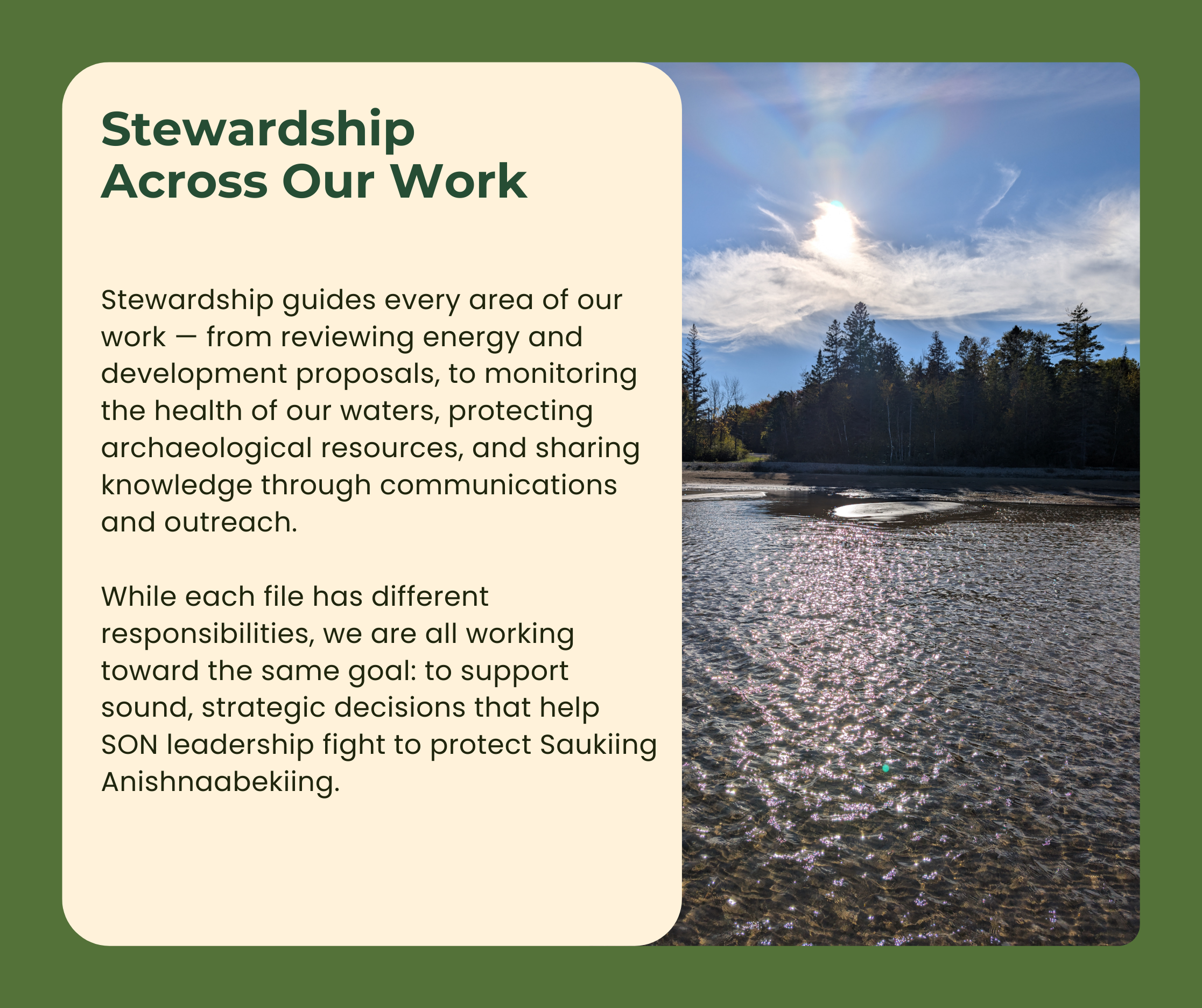 Stewardship
Across Our Work

Stewardship guides every area of our work — from reviewing energy and development proposals, to monitoring the health of our waters, protecting archaeological resources, and sharing knowledge through communications and outreach.

While each file has different responsibilities, we are all working toward the same goal: to support sound, strategic decisions that help SON leadership fight to protect Saukiing Anishnaabekiing.